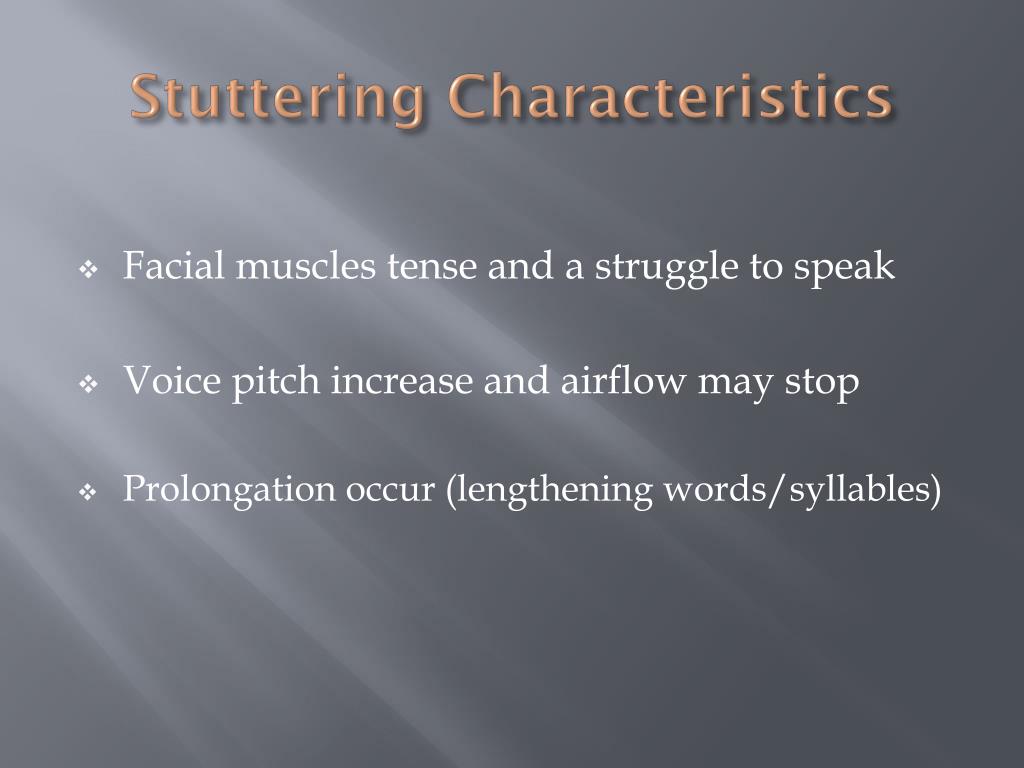 Stuttering Characteristics

❖ Facial muscles tense and a struggle to speak

❖ Voice pitch increase and airflow may stop

❖ Prolongation occur (lengthening words/syllables)